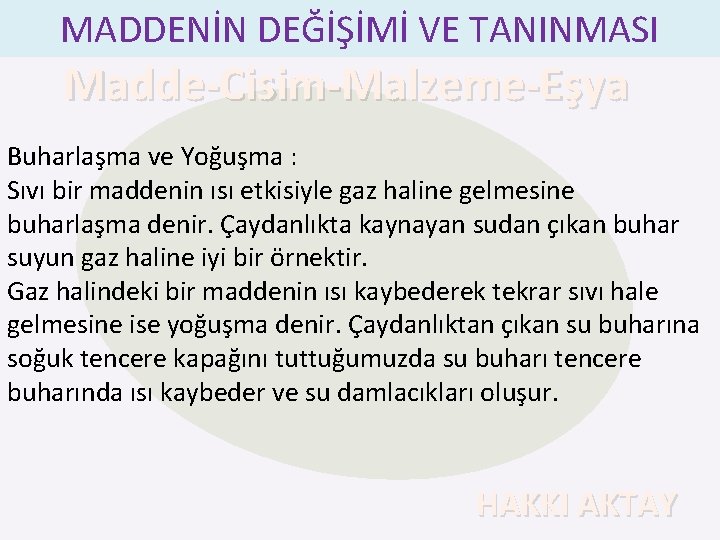 MADDENİN DEĞİŞİMİ VE TANINMASI

Madde-Cisim-Malzeme-Eşya

Buharlaşma ve Yoğuşma :
Sıvı bir maddenin ısı etkisiyle gaz haline gelmesine buharlaşma denir. Çaydanlıkta kaynayan sudan çıkan buhar suyun gaz haline iyi bir örnektir.
Gaz halindeki bir maddenin ısı kaybederek tekrar sıvı hale gelmesine ise yoğuşma denir. Çaydanlıktan çıkan su buharına soğuk tencere kapağını tuttuğumuzda su buharı tencere buharında ısı kaybeder ve su damlacıkları oluşur.

HAKKI AKTAY